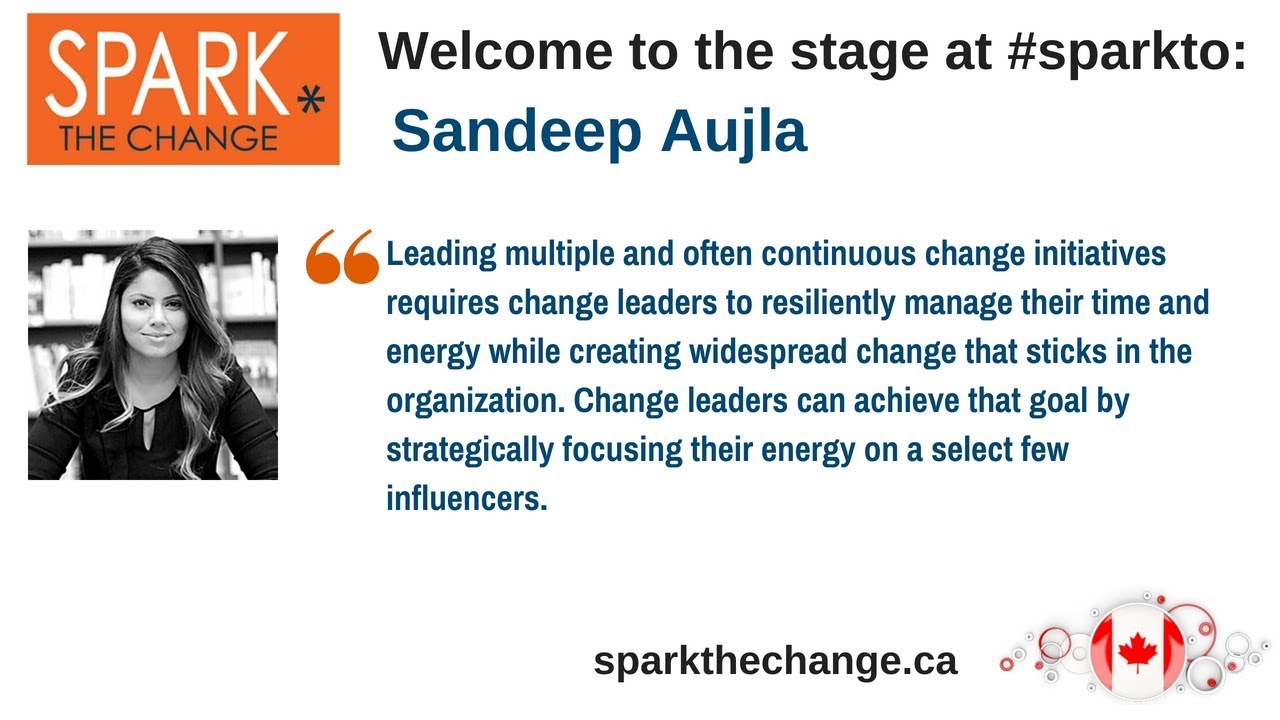 SPARK*
THE CHANGE

Welcome to the stage at #sparkto:
Sandeep Aujla

“Leading multiple and often continuous change initiatives requires change leaders to resiliently manage their time and energy while creating widespread change that sticks in the organization. Change leaders can achieve that goal by strategically focusing their energy on a select few influencers.

sparkthechange.ca